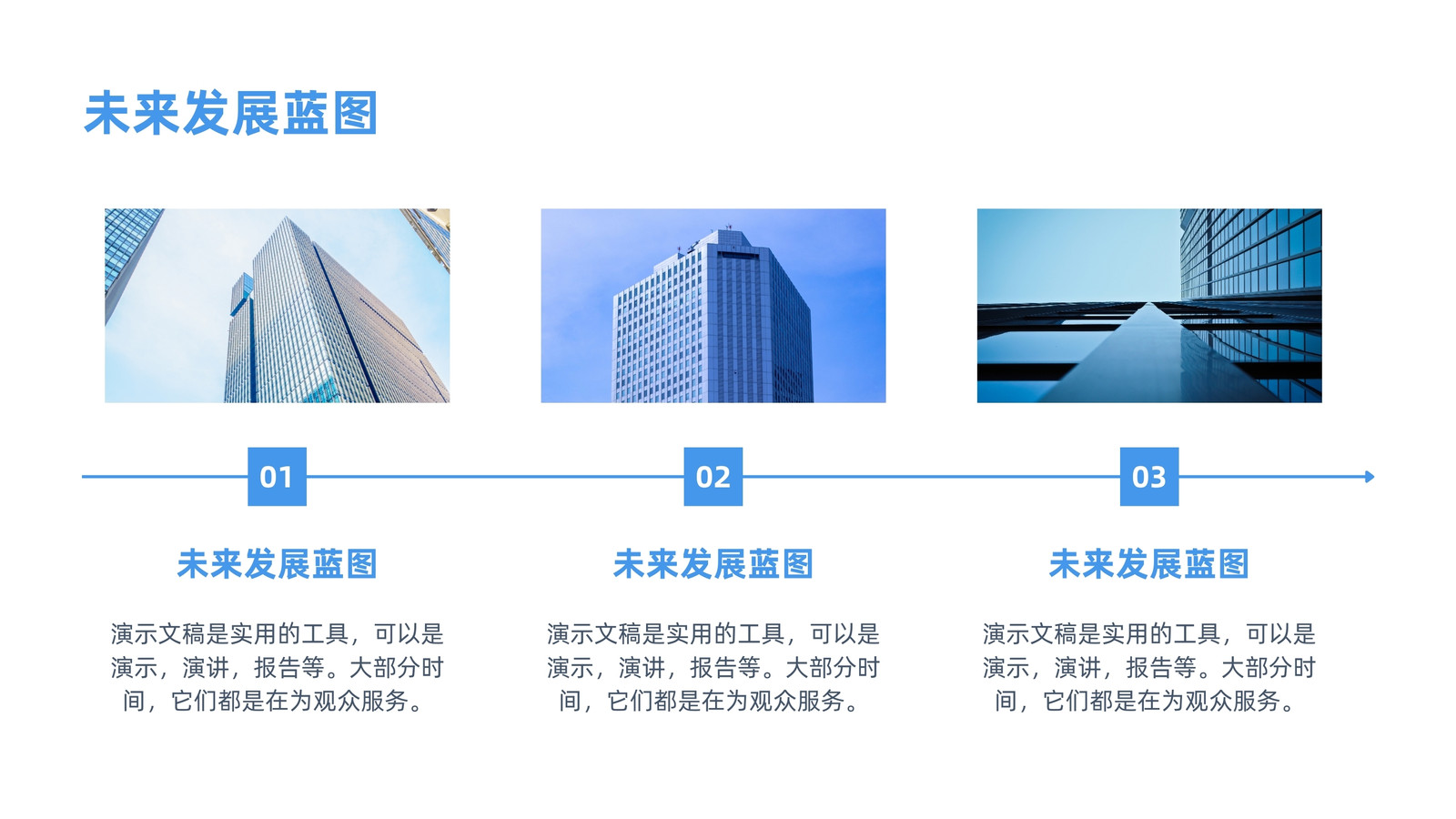 未来发展蓝图

01

未来发展蓝图

演示文稿是实用的工具，可以是演示，演讲，报告等。大部分时间，它们都是在为观众服务。

02

未来发展蓝图

演示文稿是实用的工具，可以是演示，演讲，报告等。大部分时间，它们都是在为观众服务。

03

未来发展蓝图

演示文稿是实用的工具，可以是演示，演讲，报告等。大部分时间，它们都是在为观众服务。